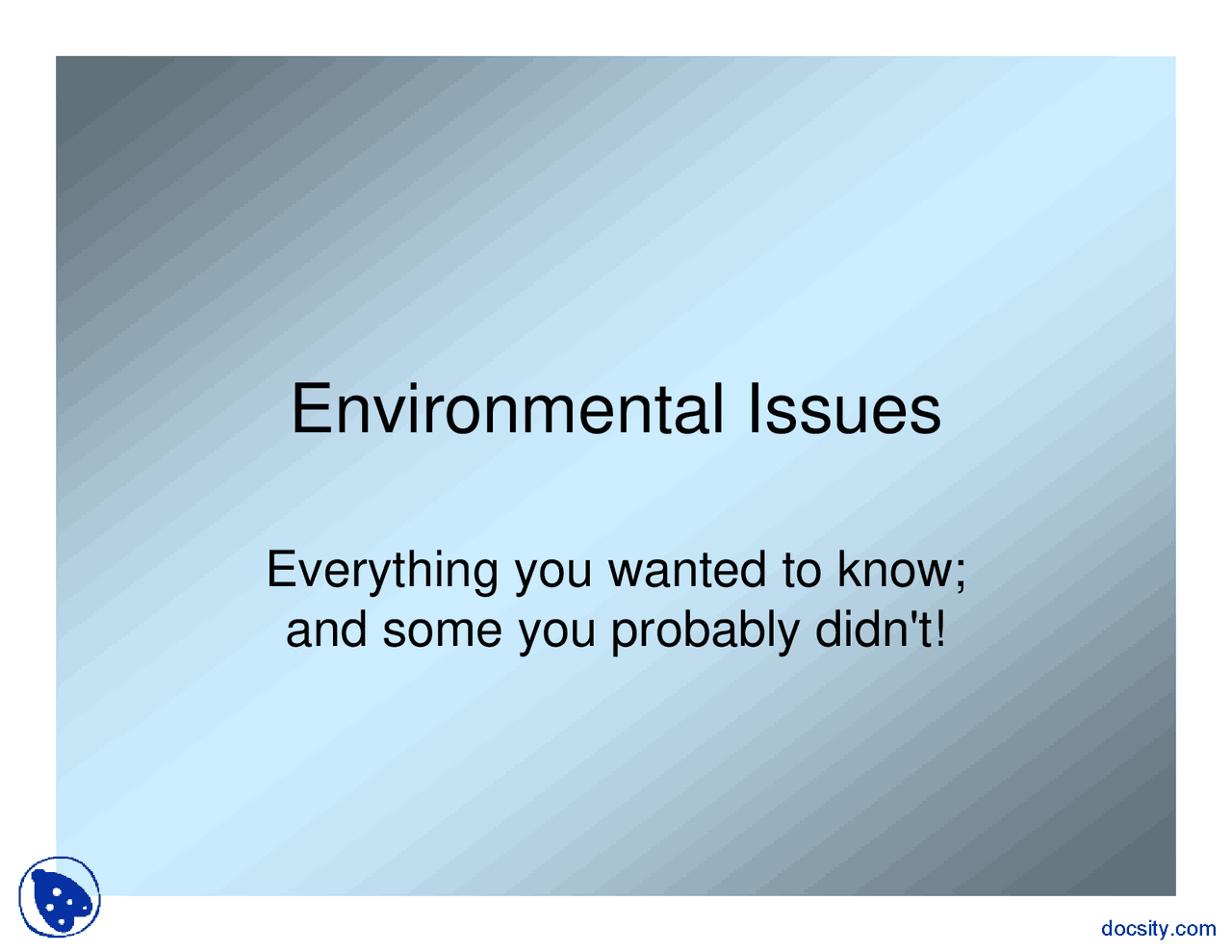 Environmental Issues

Everything you wanted to know; and some you probably didn't!

docsity.com